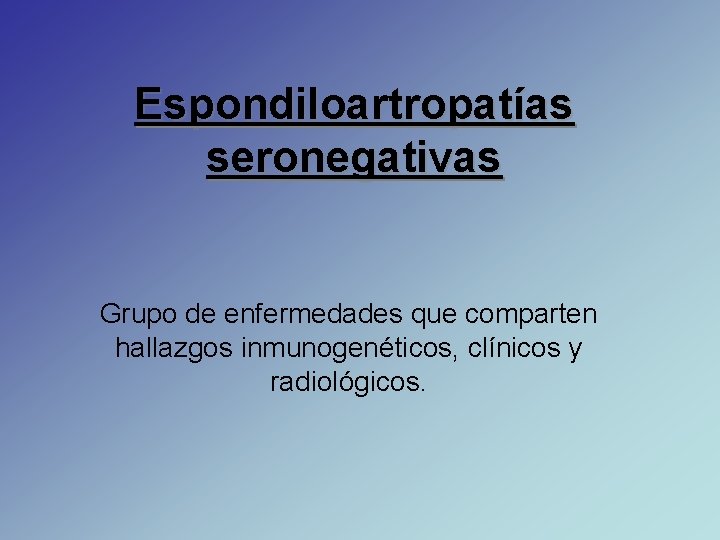 Espondiloartropatías seronegativas

Grupo de enfermedades que comparten hallazgos inmunogenéticos, clínicos y radiológicos.